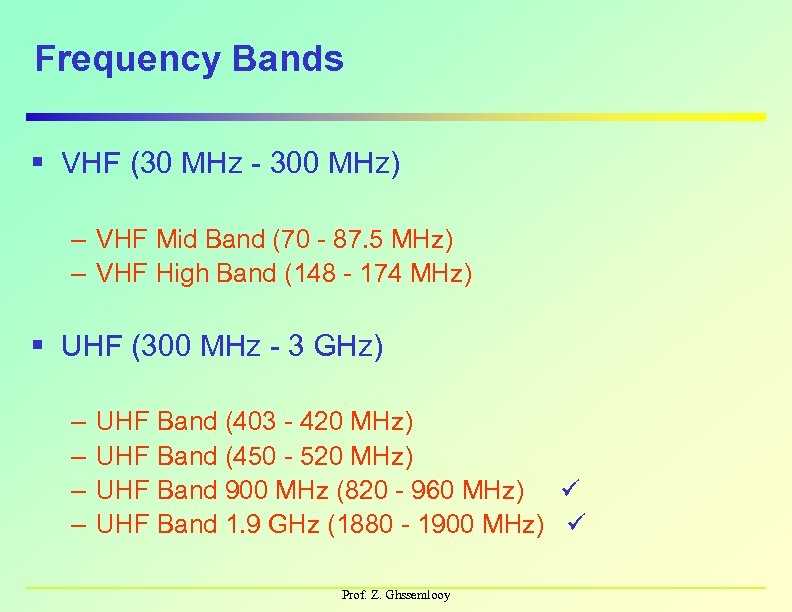 Frequency Bands

▪ VHF (30 MHz - 300 MHz)

– VHF Mid Band (70 - 87.5 MHz)
– VHF High Band (148 - 174 MHz)

▪ UHF (300 MHz - 3 GHz)

– UHF Band (403 - 420 MHz)
– UHF Band (450 - 520 MHz)
– UHF Band 900 MHz (820 - 960 MHz) ✓
– UHF Band 1.9 GHz (1880 - 1900 MHz) ✓

Prof. Z. Ghssemlooy